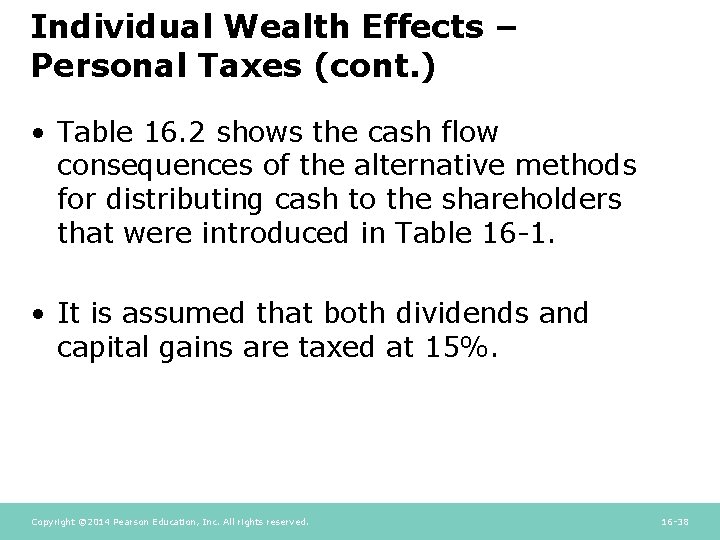 Individual Wealth Effects – Personal Taxes (cont.)

• Table 16.2 shows the cash flow consequences of the alternative methods for distributing cash to the shareholders that were introduced in Table 16-1.

• It is assumed that both dividends and capital gains are taxed at 15%.

Copyright ©2014 Pearson Education, Inc. All rights reserved.

16-38